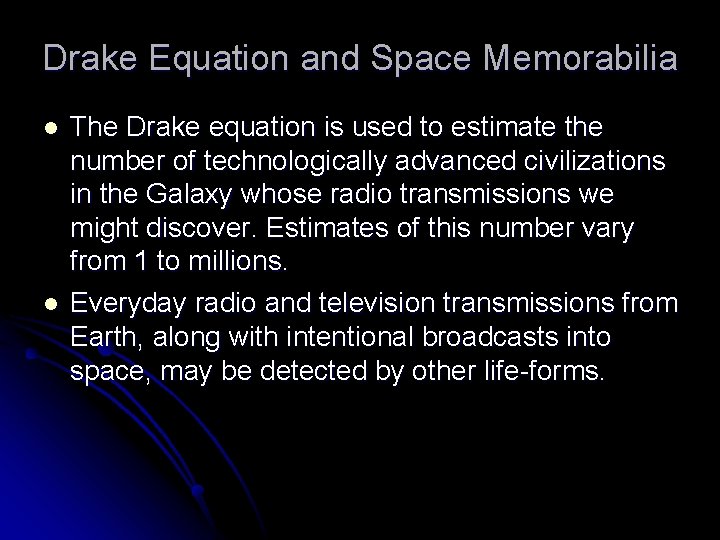 Drake Equation and Space Memorabilia

- The Drake equation is used to estimate the number of technologically advanced civilizations in the Galaxy whose radio transmissions we might discover. Estimates of this number vary from 1 to millions.
- Everyday radio and television transmissions from Earth, along with intentional broadcasts into space, may be detected by other life-forms.